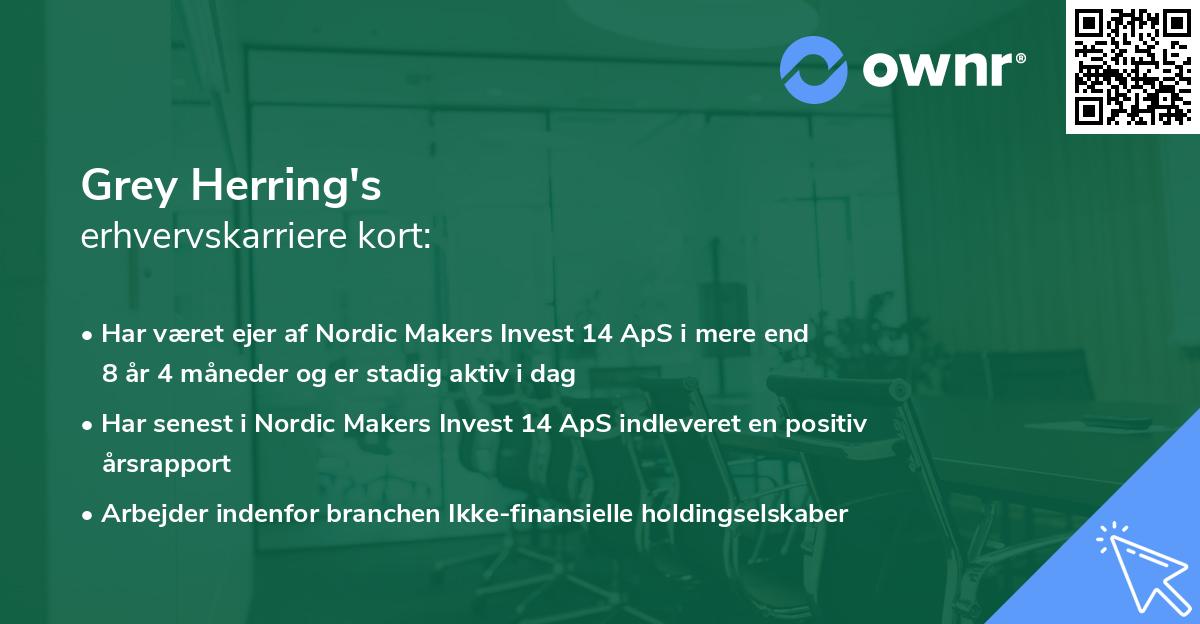 ownr®

Grey Herring's
erhvervskarriere kort:

• Har været ejer af Nordic Makers Invest 14 ApS i mere end 8 år 4 måneder og er stadig aktiv i dag
• Har senest i Nordic Makers Invest 14 ApS indleveret en positiv årsrapport
• Arbejder indenfor branchen Ikke-finansielle holdingselskaber